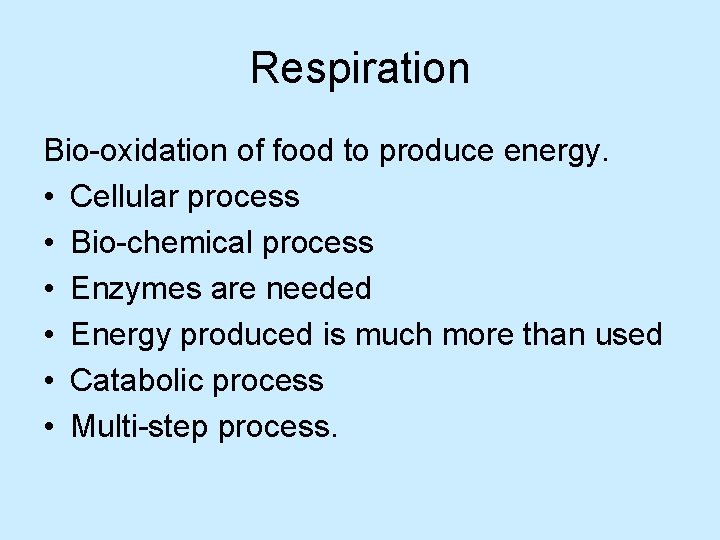 Respiration

Bio-oxidation of food to produce energy.
• Cellular process
• Bio-chemical process
• Enzymes are needed
• Energy produced is much more than used
• Catabolic process
• Multi-step process.